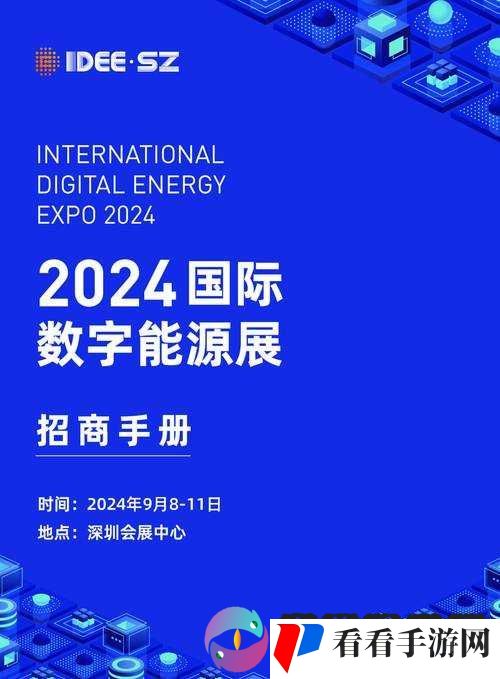 IDEE·SZ

INTERNATIONAL DIGITAL ENERGY EXPO 2024

2024国际数字能源展

招商手册

时间：2024年9月8-11日
地点：深圳会展中心

看看手游网